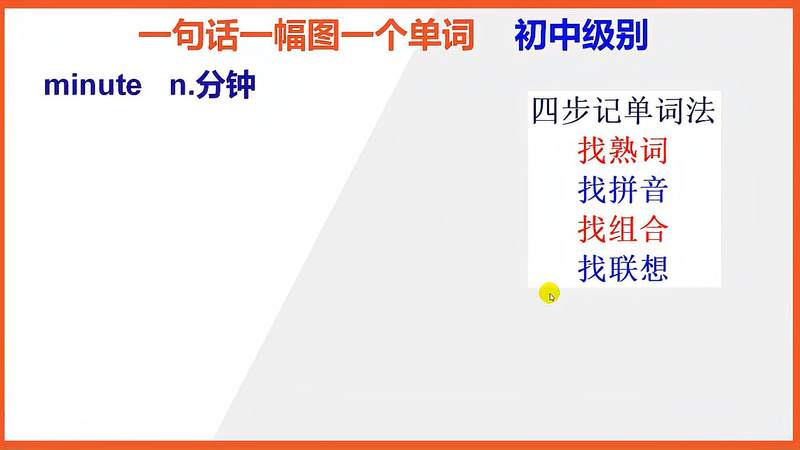 一句话一幅图一个单词　初中级别

minute　n.分钟

四步记单词法
找熟词
找拼音
找组合
找联想